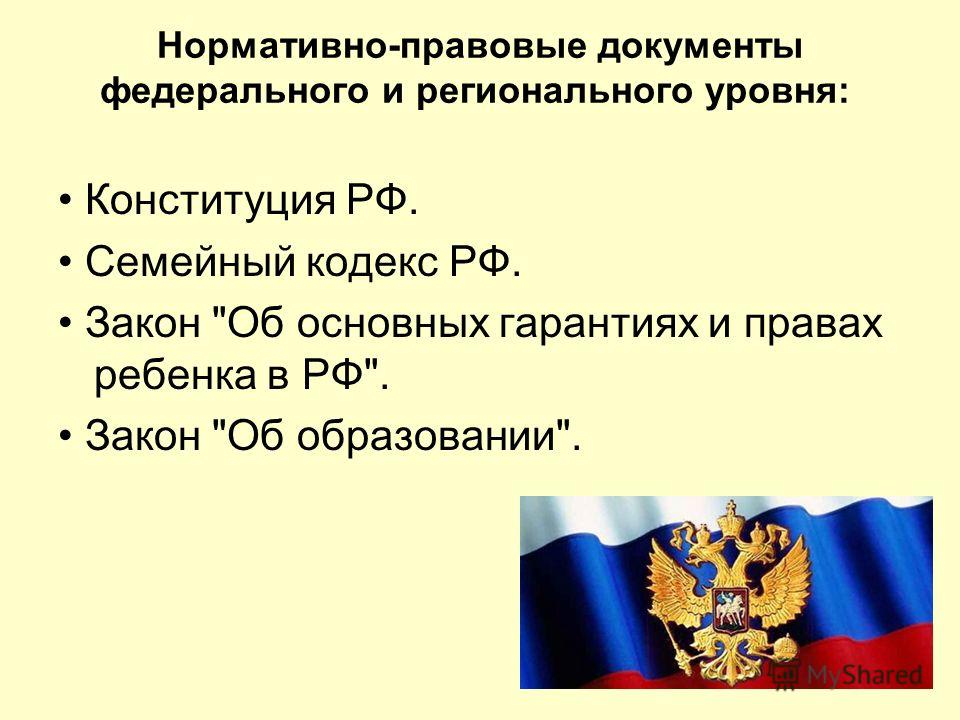 Нормативно-правовые документы федерального и регионального уровня:

• Конституция РФ.

• Семейный кодекс РФ.

• Закон "Об основных гарантиях и правах ребенка в РФ".

• Закон "Об образовании".

MyShared